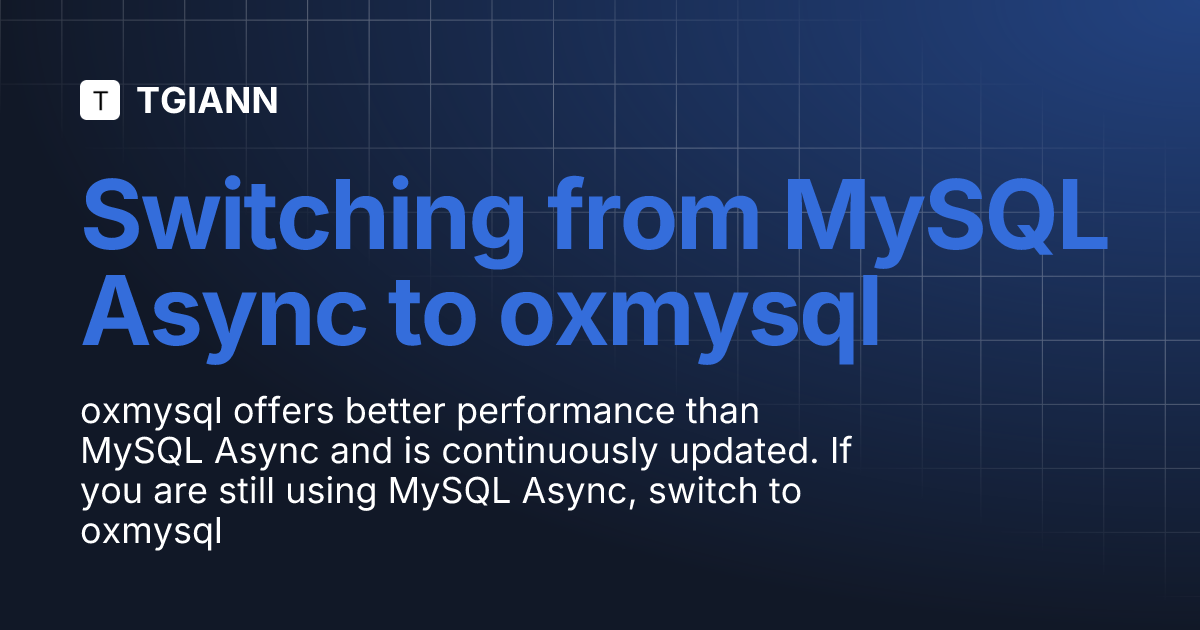 T TGIANN

Switching from MySQL Async to oxmysql

oxmysql offers better performance than MySQL Async and is continuously updated. If you are still using MySQL Async, switch to oxmysql